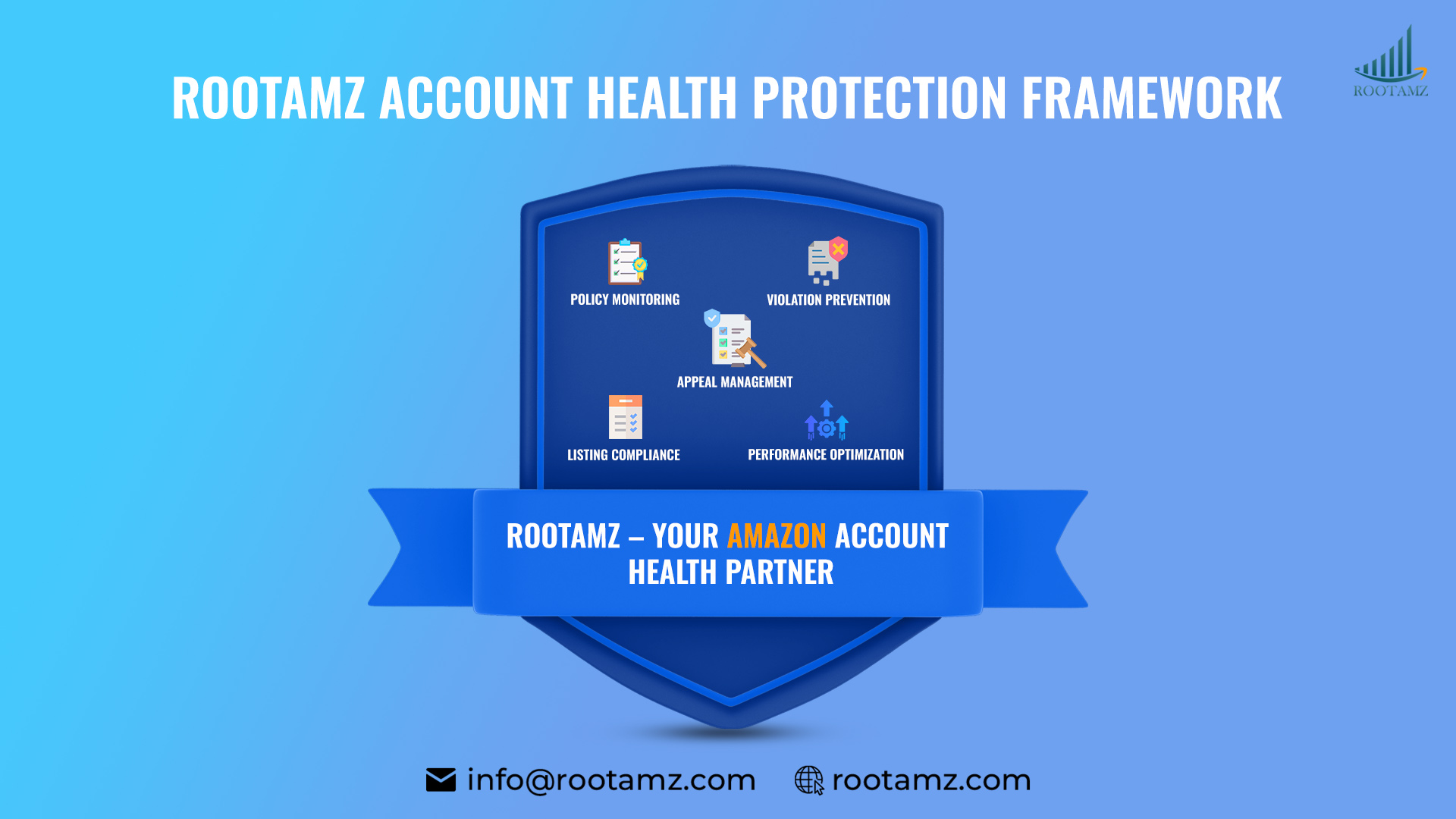 ROOTAMZ ACCOUNT HEALTH PROTECTION FRAMEWORK

ROOTAMZ

POLICY MONITORING

VIOLATION PREVENTION

APPEAL MANAGEMENT

LISTING COMPLIANCE

PERFORMANCE OPTIMIZATION

ROOTAMZ – YOUR AMAZON ACCOUNT HEALTH PARTNER

info@rootamz.com rootamz.com